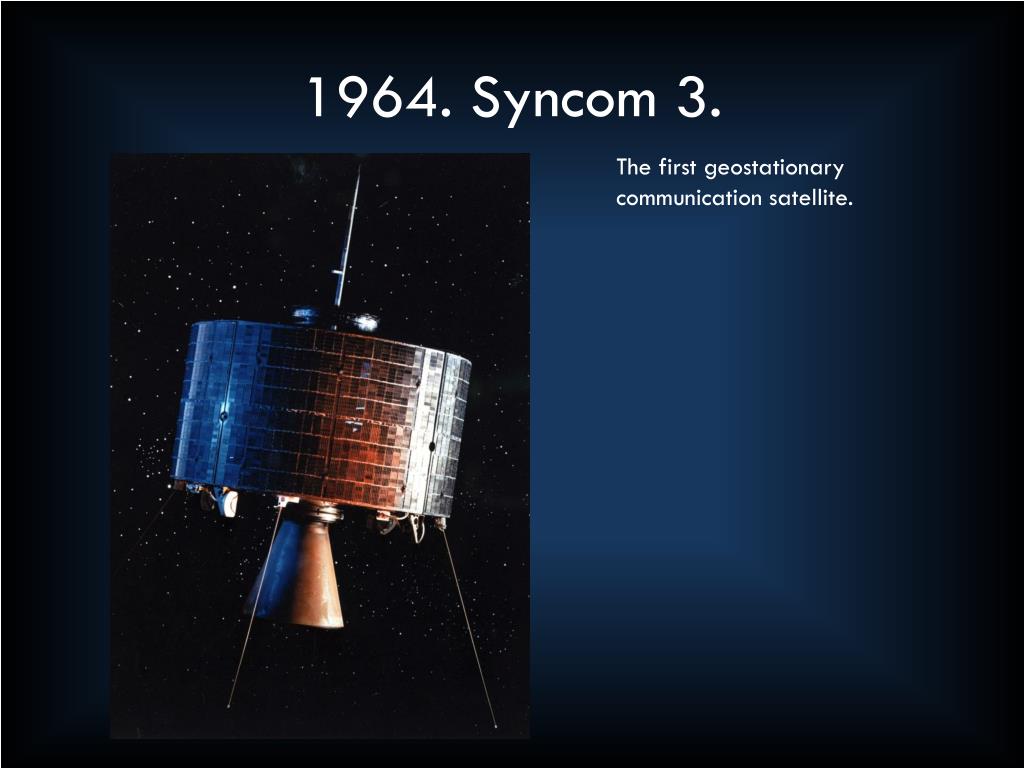 1964. Syncom 3.

The first geostationary communication satellite.